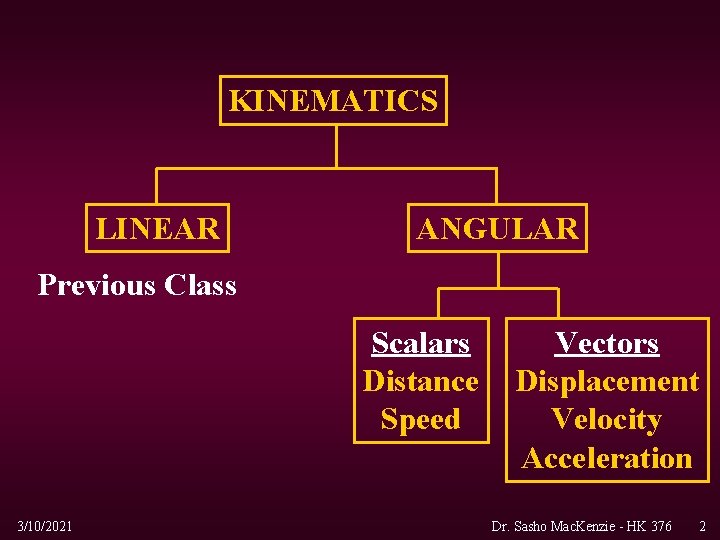 KINEMATICS

LINEAR

Previous Class

ANGULAR

Scalars
Distance
Speed

Vectors
Displacement
Velocity
Acceleration

3/10/2021

Dr. Sasho MacKenzie - HK 376

2